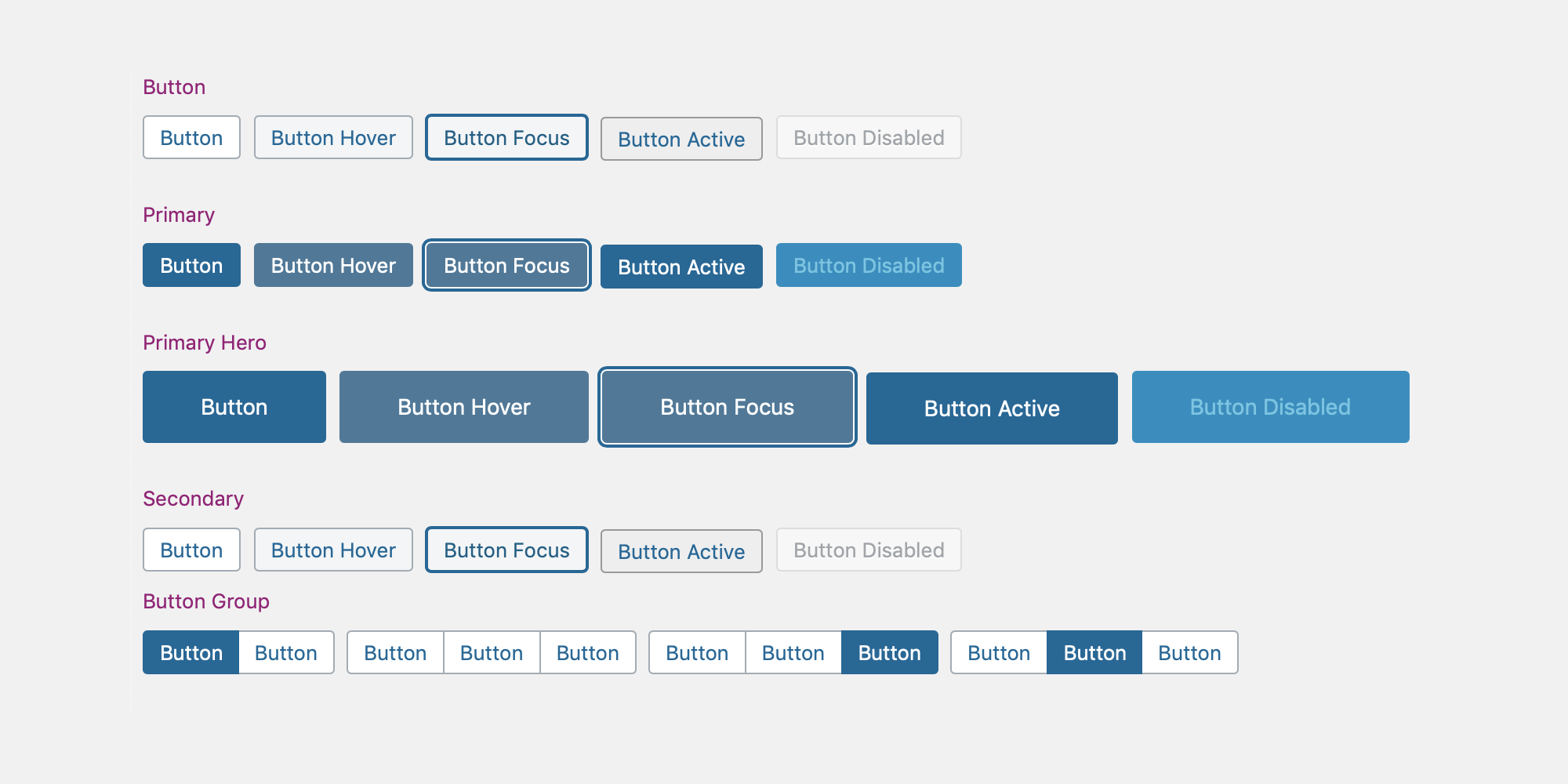 Button

Button Button Hover Button Focus Button Active Button Disabled

Primary

Button Button Hover Button Focus Button Active Button Disabled

Primary Hero

Button Button Hover Button Focus Button Active Button Disabled

Secondary

Button Button Hover Button Focus Button Active Button Disabled

Button Group

Button Button Button Button Button Button Button Button Button Button Button